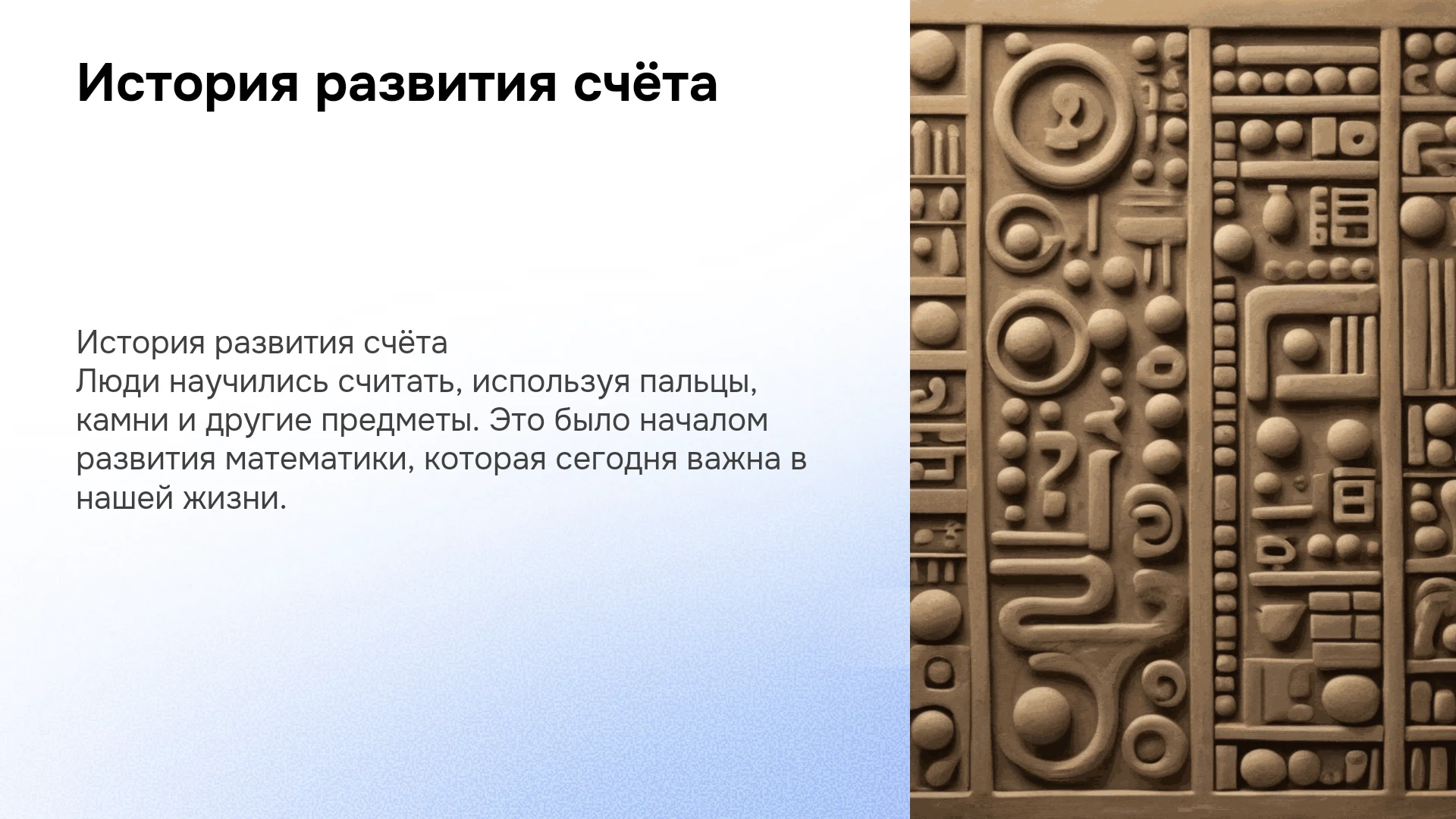 История развития счёта

История развития счёта
Люди научились считать, используя пальцы, камни и другие предметы. Это было началом развития математики, которая сегодня важна в нашей жизни.